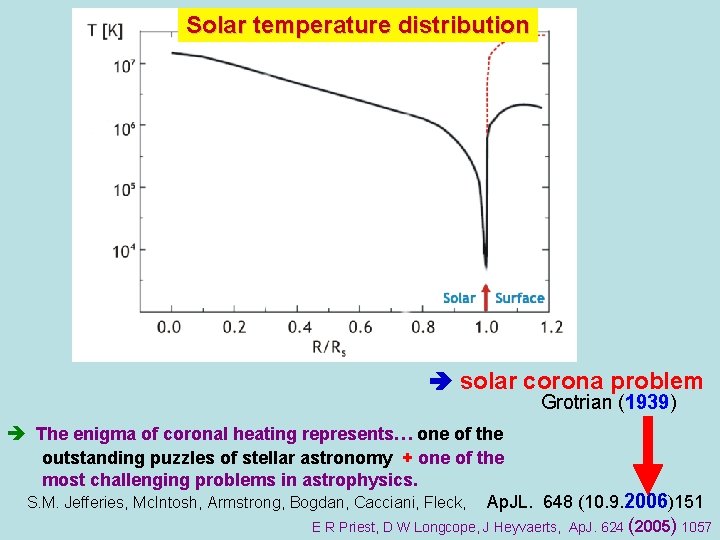 Solar temperature distribution

T [K]

$10^7$

$10^6$

$10^5$

$10^4$

Solar Surface

0.0 0.2 0.4 0.6 0.8 1.0 1.2

$R/R_s$

➔ solar corona problem
Grotrian (1939)

➔ The enigma of coronal heating represents… one of the outstanding puzzles of stellar astronomy + one of the most challenging problems in astrophysics.

S.M. Jefferies, McIntosh, Armstrong, Bogdan, Cacciani, Fleck, ApJL. 648 (10.9.2006)151

E R Priest, D W Longcope, J Heyvaerts, ApJ. 624 (2005) 1057